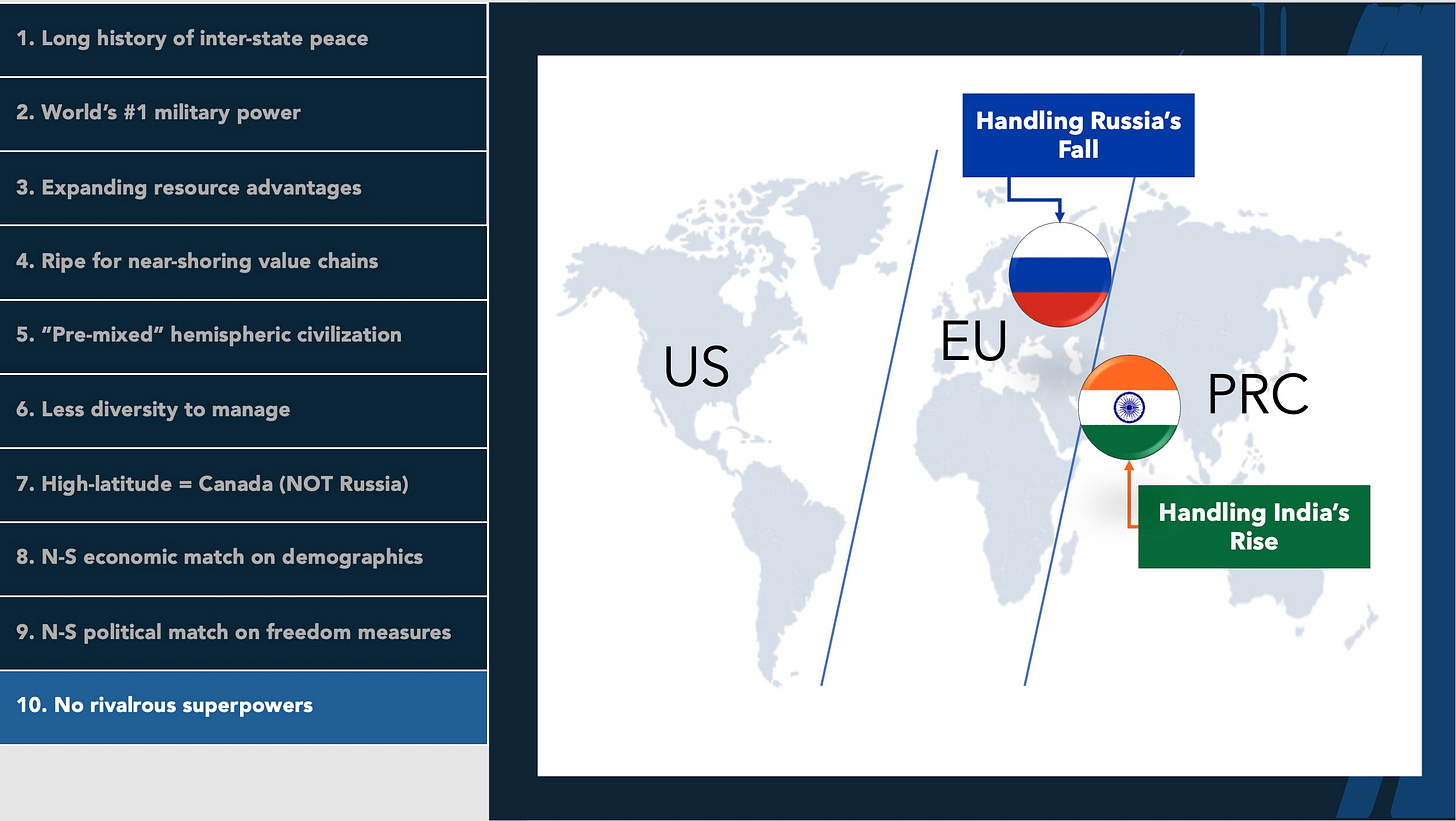 1. Long history of inter-state peace

2. World's #1 military power

3. Expanding resource advantages

4. Ripe for near-shoring value chains

5. "Pre-mixed" hemispheric civilization

6. Less diversity to manage

7. High-latitude = Canada (NOT Russia)

8. N-S economic match on demographics

9. N-S political match on freedom measures

10. No rivalrous superpowers

Handling Russia's Fall

US

EU

PRC

Handling India's Rise